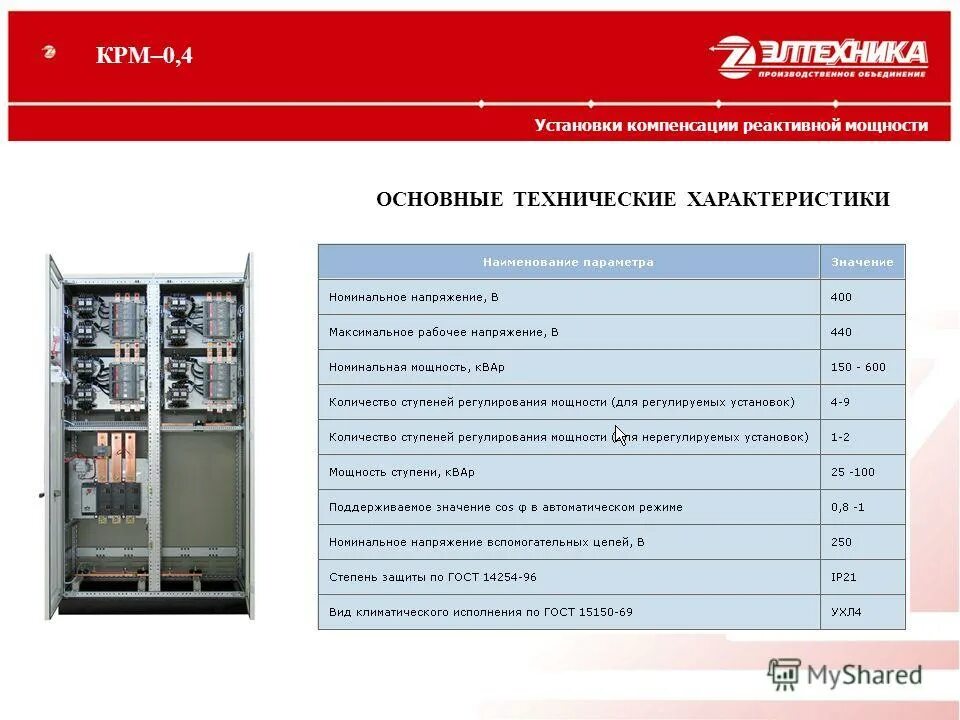 КРМ–0,4

ЭЛТЕХНИКА
ПРОИЗВОДСТВЕННОЕ ОБЪЕДИНЕНИЕ

Установки компенсации реактивной мощности

ОСНОВНЫЕ ТЕХНИЧЕСКИЕ ХАРАКТЕРИСТИКИ

| Наименование параметра | Значение |
|---|---|
| Номинальное напряжение, В | 400 |
| Максимальное рабочее напряжение, В | 440 |
| Номинальная мощность, кВАр | 150 - 600 |
| Количество ступеней регулирования мощности (для регулируемых установок) | 4-9 |
| Количество ступеней регулирования мощности (для нерегулируемых установок) | 1-2 |
| Мощность ступени, кВАр | 25 -100 |
| Поддерживаемое значение cos φ в автоматическом режиме | 0,8 -1 |
| Номинальное напряжение вспомогательных цепей, В | 250 |
| Степень защиты по ГОСТ 14254-96 | IP21 |
| Вид климатического исполнения по ГОСТ 15150-69 | УХЛ4 |

MyShared